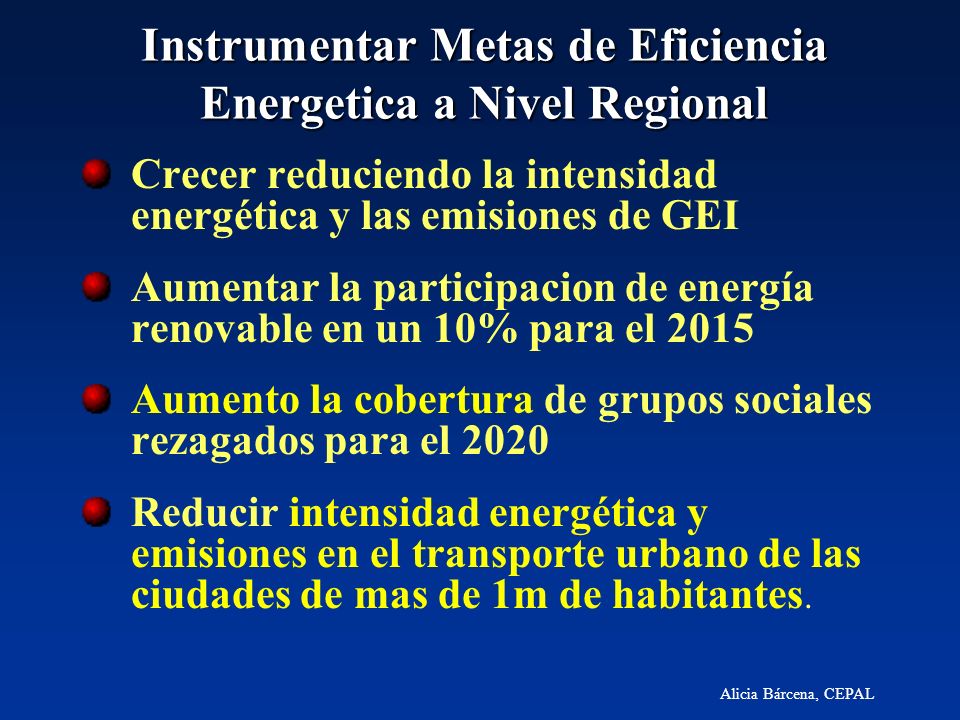 Instrumentar Metas de Eficiencia Energetica a Nivel Regional

Crecer reduciendo la intensidad energética y las emisiones de GEI

Aumentar la participacion de energía renovable en un 10% para el 2015

Aumento la cobertura de grupos sociales rezagados para el 2020

Reducir intensidad energética y emisiones en el transporte urbano de las ciudades de mas de 1m de habitantes.

Alicia Bárcena, CEPAL